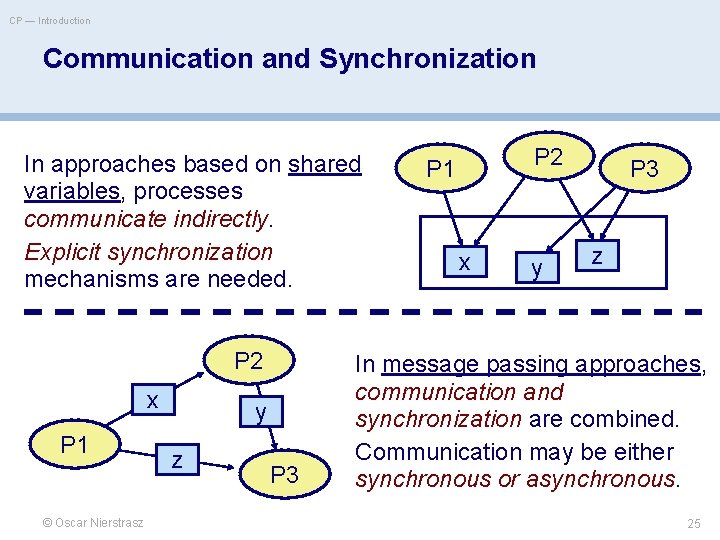 CP — Introduction

Communication and Synchronization

In approaches based on shared variables, processes communicate indirectly.

Explicit synchronization mechanisms are needed.

P1
P2
P3
x
y
z

P2
x
y
P1
z
P3

In message passing approaches, communication and synchronization are combined.

Communication may be either synchronous or asynchronous.

© Oscar Nierstrasz

25